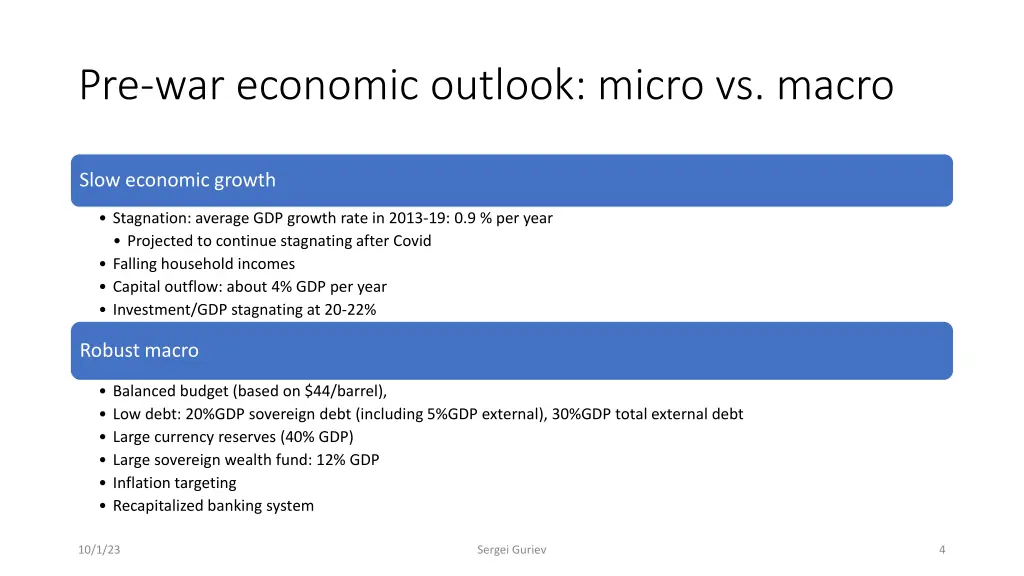 Pre-war economic outlook: micro vs. macro

Slow economic growth

• Stagnation: average GDP growth rate in 2013-19: 0.9 % per year
  • Projected to continue stagnating after Covid
• Falling household incomes
• Capital outflow: about 4% GDP per year
• Investment/GDP stagnating at 20-22%

Robust macro

• Balanced budget (based on \$44/barrel),
• Low debt: 20%GDP sovereign debt (including 5%GDP external), 30%GDP total external debt
• Large currency reserves (40% GDP)
• Large sovereign wealth fund: 12% GDP
• Inflation targeting
• Recapitalized banking system

10/1/23

Sergei Guriev

4